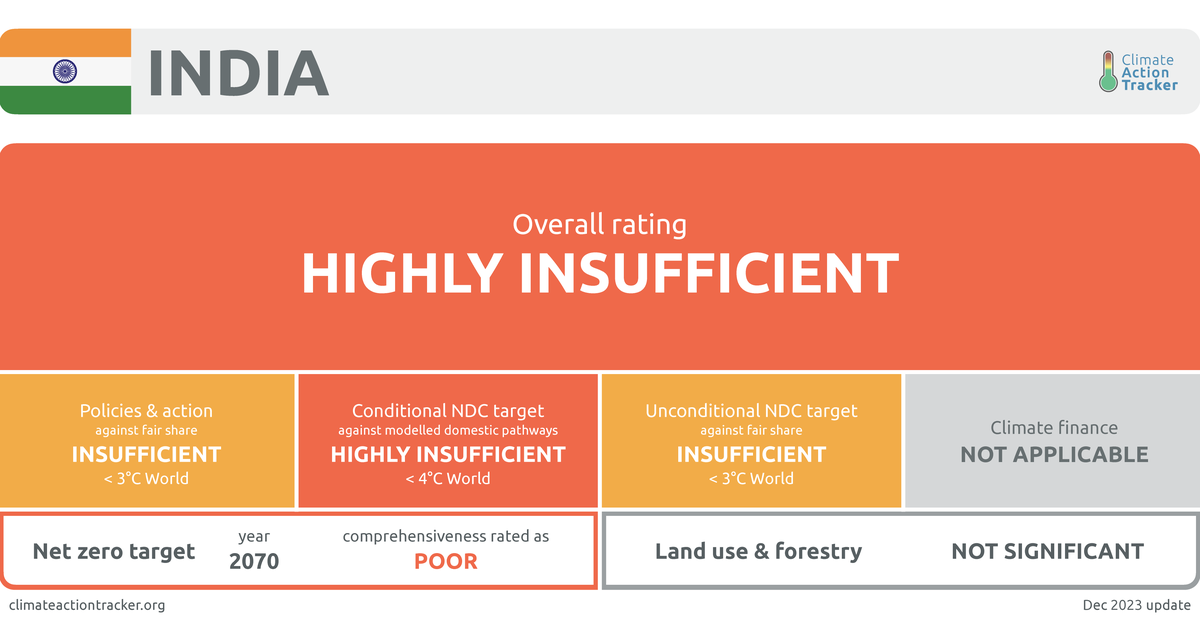 INDIA

Climate Action Tracker

Overall rating
HIGHLY INSUFFICIENT

Policies & action
against fair share
INSUFFICIENT
< 3°C World

Conditional NDC target
against modelled domestic pathways
HIGHLY INSUFFICIENT
< 4°C World

Unconditional NDC target
against fair share
INSUFFICIENT
< 3°C World

Climate finance
NOT APPLICABLE

Net zero target
year
2070
comprehensiveness rated as
POOR

Land use & forestry
NOT SIGNIFICANT

climateactiontracker.org

Dec 2023 update